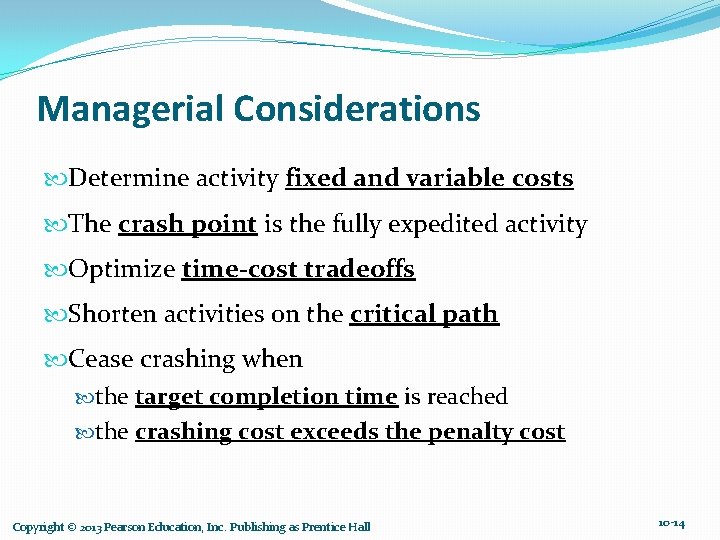 Managerial Considerations

Determine activity fixed and variable costs

The crash point is the fully expedited activity

Optimize time-cost tradeoffs

Shorten activities on the critical path

Cease crashing when

the target completion time is reached

the crashing cost exceeds the penalty cost

Copyright © 2013 Pearson Education, Inc. Publishing as Prentice Hall

10-14